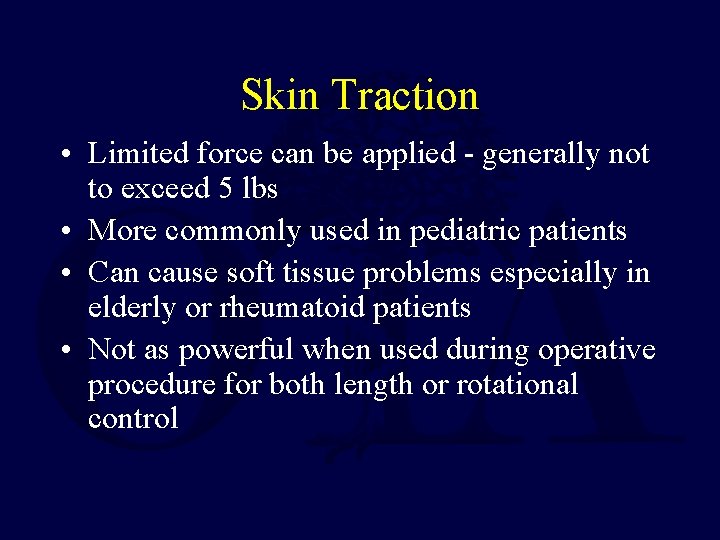 Skin Traction

• Limited force can be applied - generally not to exceed 5 lbs

• More commonly used in pediatric patients

• Can cause soft tissue problems especially in elderly or rheumatoid patients

• Not as powerful when used during operative procedure for both length or rotational control